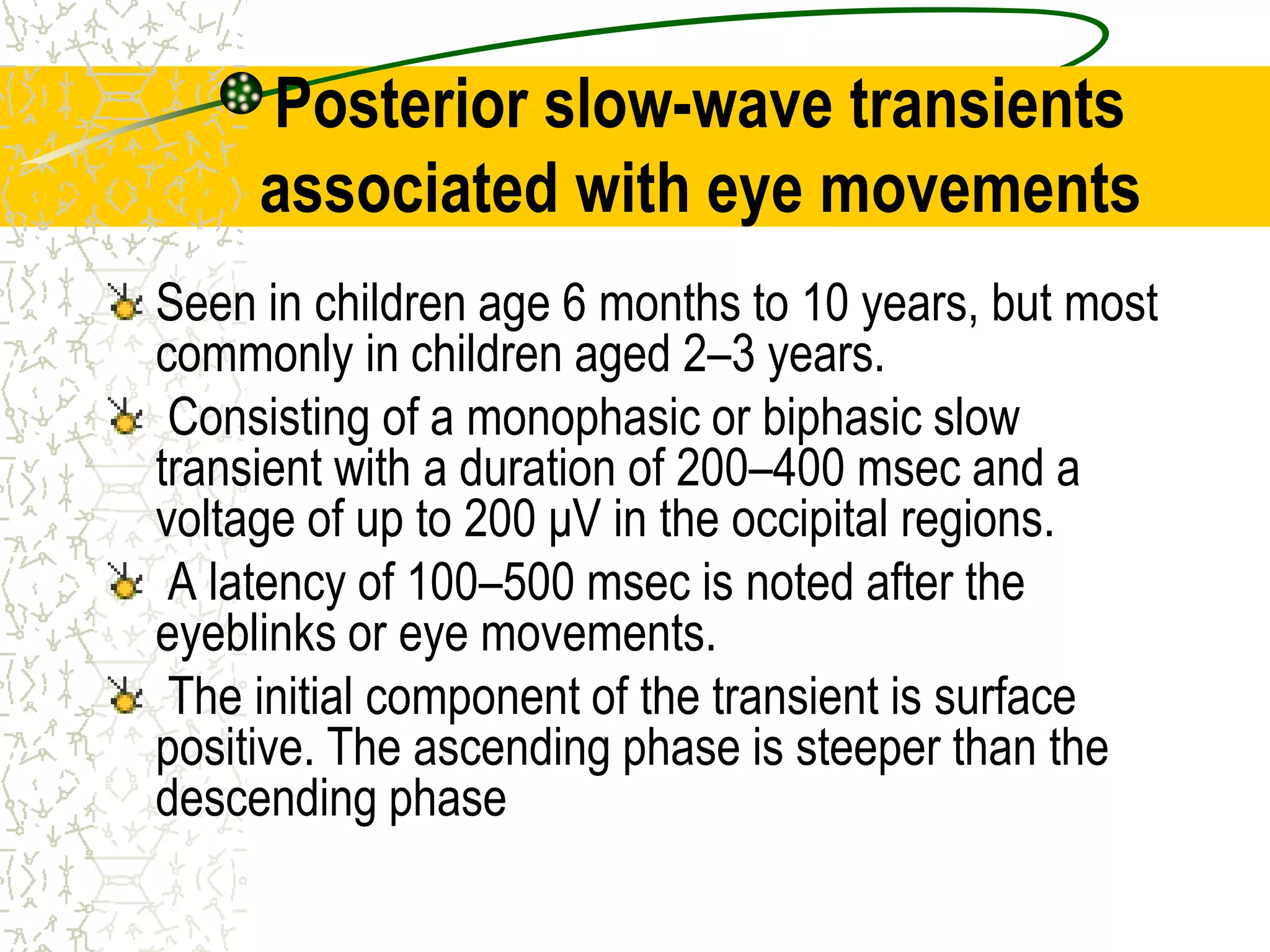 Posterior slow-wave transients associated with eye movements

Seen in children age 6 months to 10 years, but most commonly in children aged 2–3 years.

Consisting of a monophasic or biphasic slow transient with a duration of 200–400 msec and a voltage of up to 200 μV in the occipital regions.

A latency of 100–500 msec is noted after the eyeblinks or eye movements.

The initial component of the transient is surface positive. The ascending phase is steeper than the descending phase